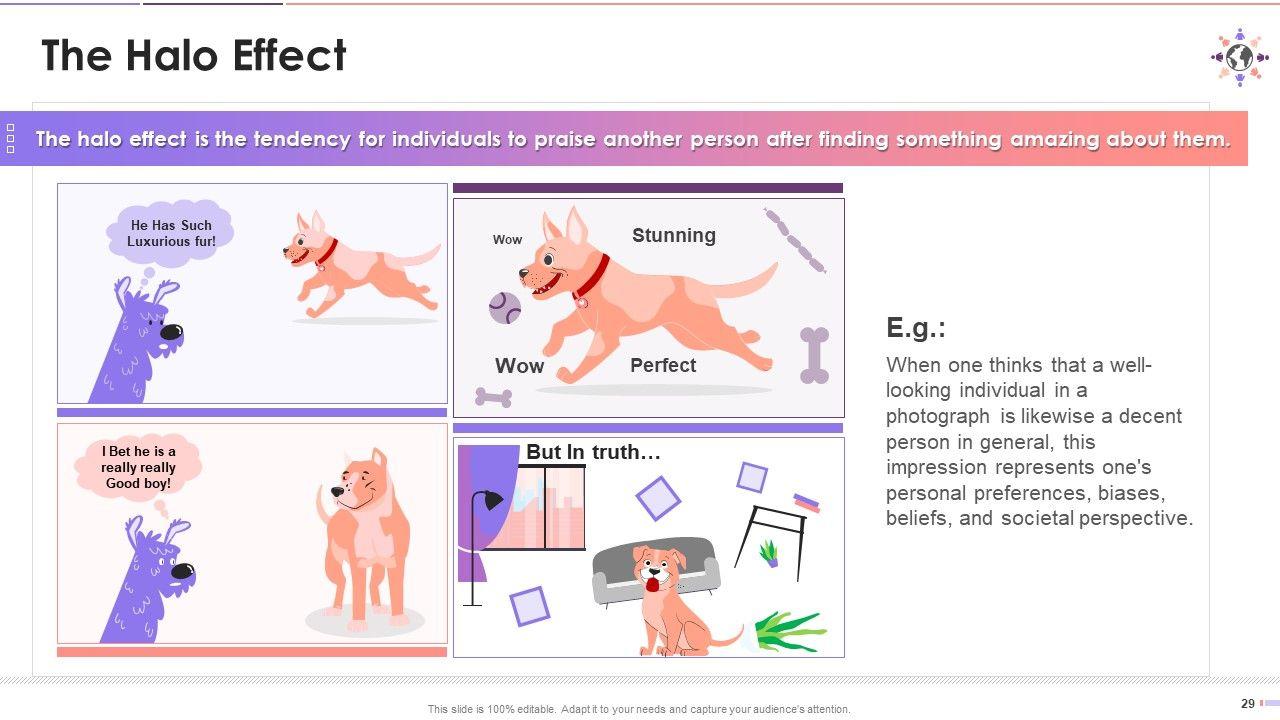 The Halo Effect

The halo effect is the tendency for individuals to praise another person after finding something amazing about them.

He Has Such Luxurious fur!

Wow

Stunning

Wow

Perfect

I Bet he is a really really Good boy!

But In truth…

E.g.:

When one thinks that a well-looking individual in a photograph is likewise a decent person in general, this impression represents one's personal preferences, biases, beliefs, and societal perspective.

This slide is 100% editable. Adapt it to your needs and capture your audience's attention.

29